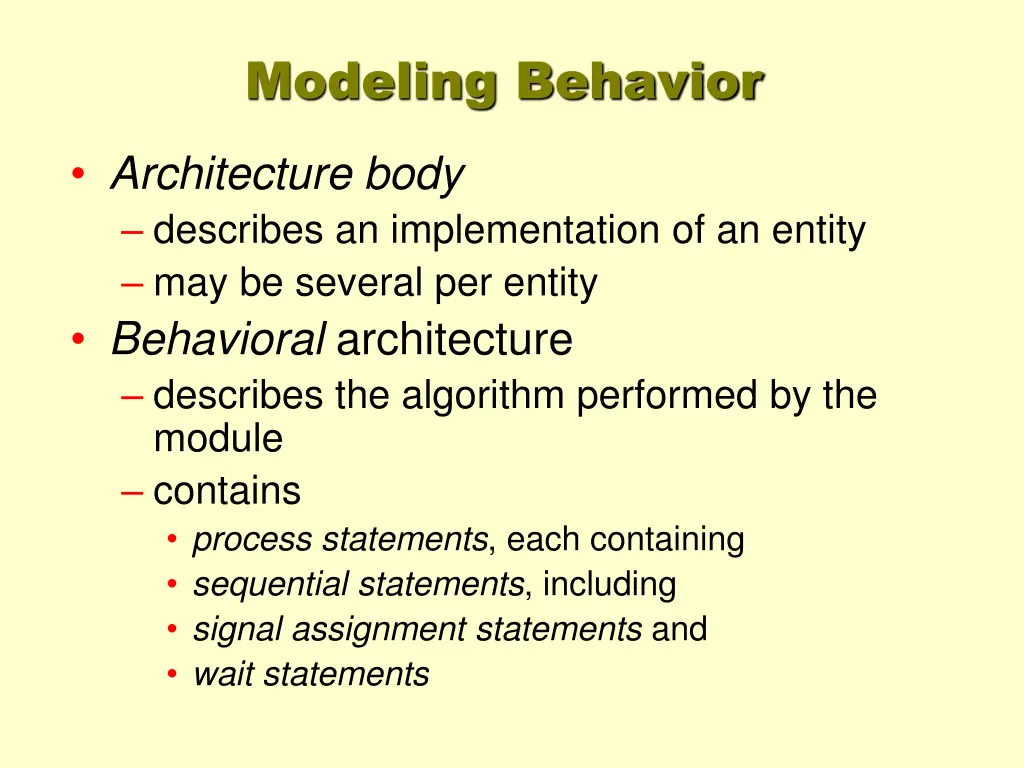 Modeling Behavior

• Architecture body
– describes an implementation of an entity
– may be several per entity
• Behavioral architecture
– describes the algorithm performed by the module
– contains
• process statements, each containing
• sequential statements, including
• signal assignment statements and
• wait statements